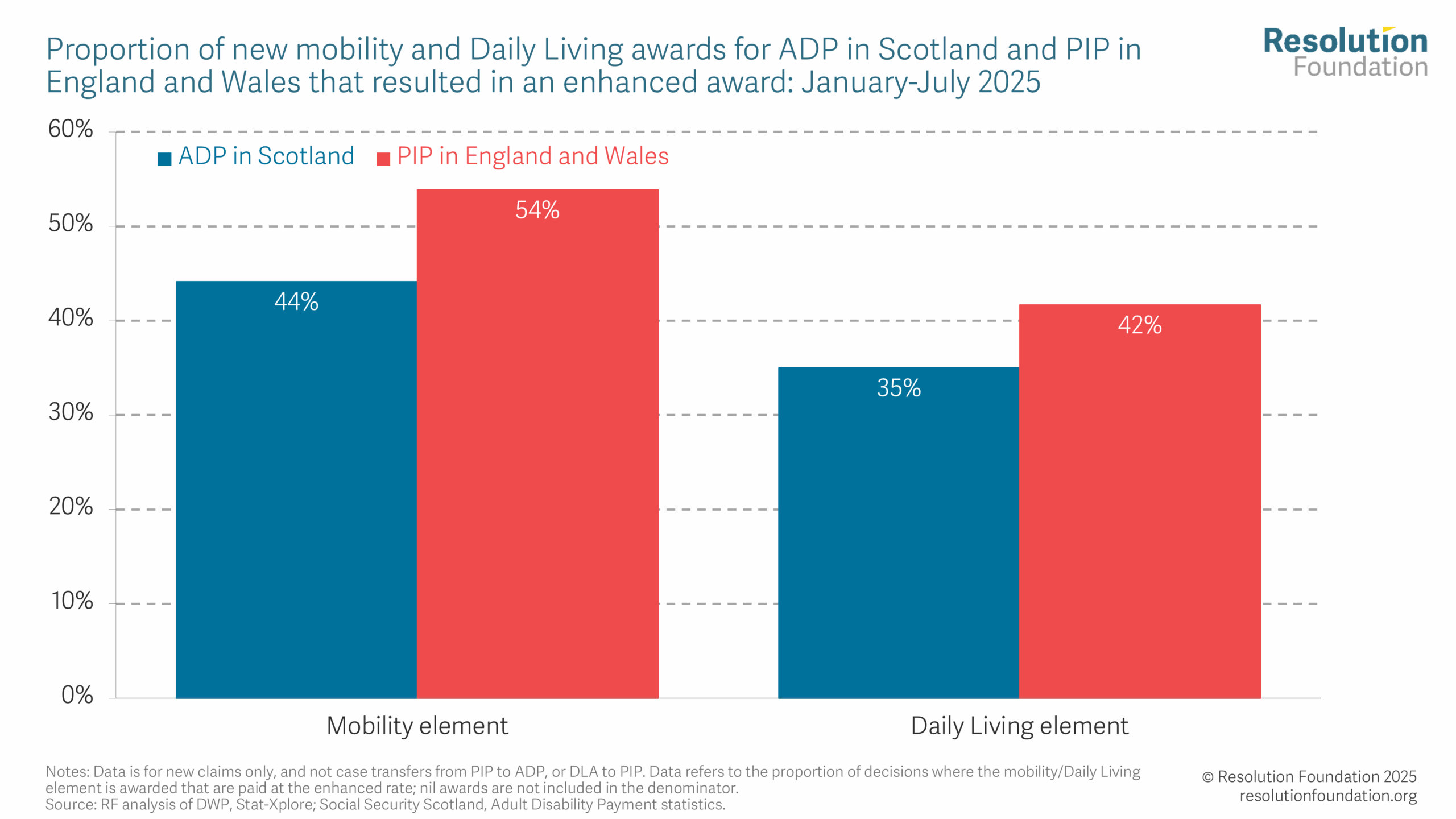 Proportion of new mobility and Daily Living awards for ADP in Scotland and PIP in England and Wales that resulted in an enhanced award: January-July 2025

Resolution Foundation

60%
50%
40%
30%
20%
10%
0%

ADP in Scotland
PIP in England and Wales

44%
54%
35%
42%

Mobility element
Daily Living element

Notes: Data is for new claims only, and not case transfers from PIP to ADP, or DLA to PIP. Data refers to the proportion of decisions where the mobility/Daily Living element is awarded that are paid at the enhanced rate; nil awards are not included in the denominator.
Source: RF analysis of DWP, Stat-Xplore; Social Security Scotland, Adult Disability Payment statistics.

© Resolution Foundation 2025
resolutionfoundation.org